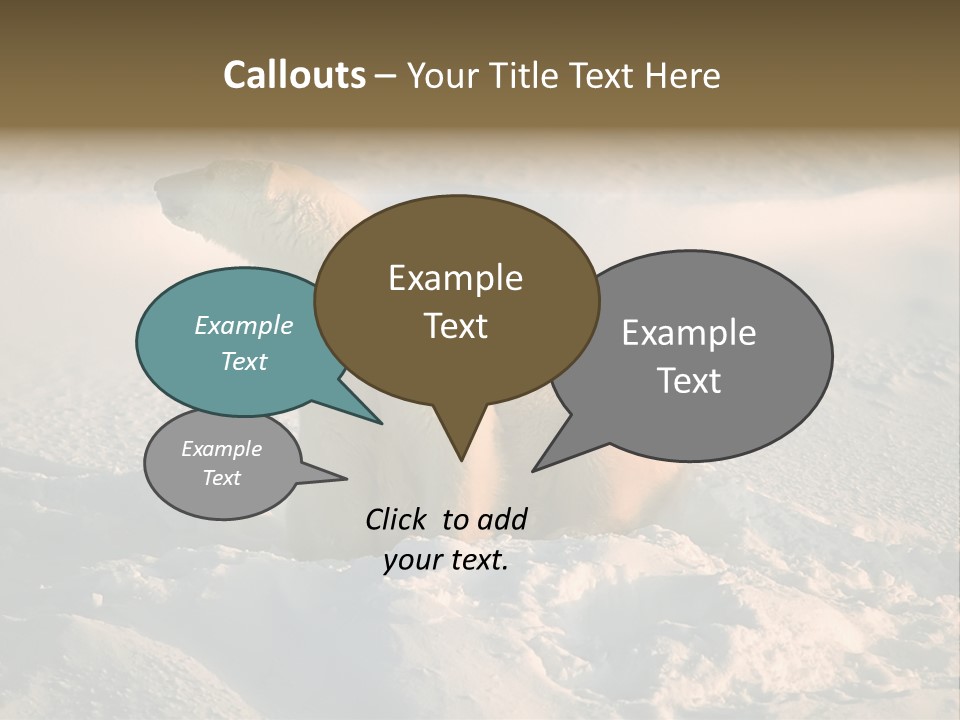 Callouts – Your Title Text Here

Example Text

Example Text

Example Text

Example Text

Click to add your text.